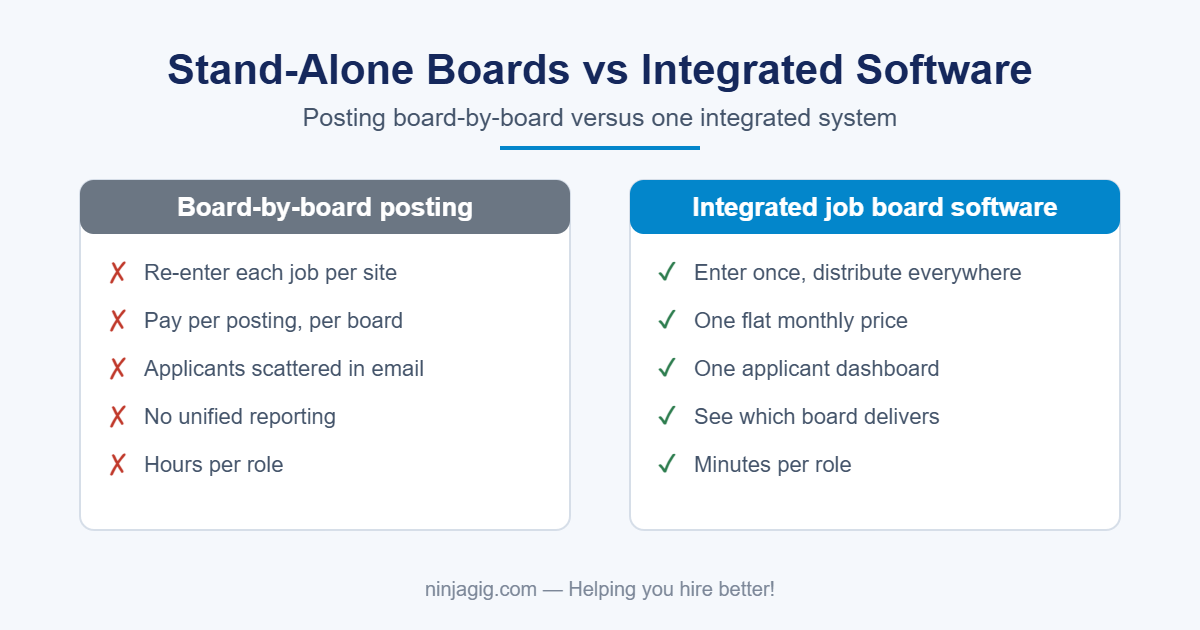 Stand-Alone Boards vs Integrated Software

Posting board-by-board versus one integrated system

Board-by-board posting

✗ Re-enter each job per site

✗ Pay per posting, per board

✗ Applicants scattered in email

✗ No unified reporting

✗ Hours per role

Integrated job board software

✓ Enter once, distribute everywhere

✓ One flat monthly price

✓ One applicant dashboard

✓ See which board delivers

✓ Minutes per role

ninjagig.com — Helping you hire better!